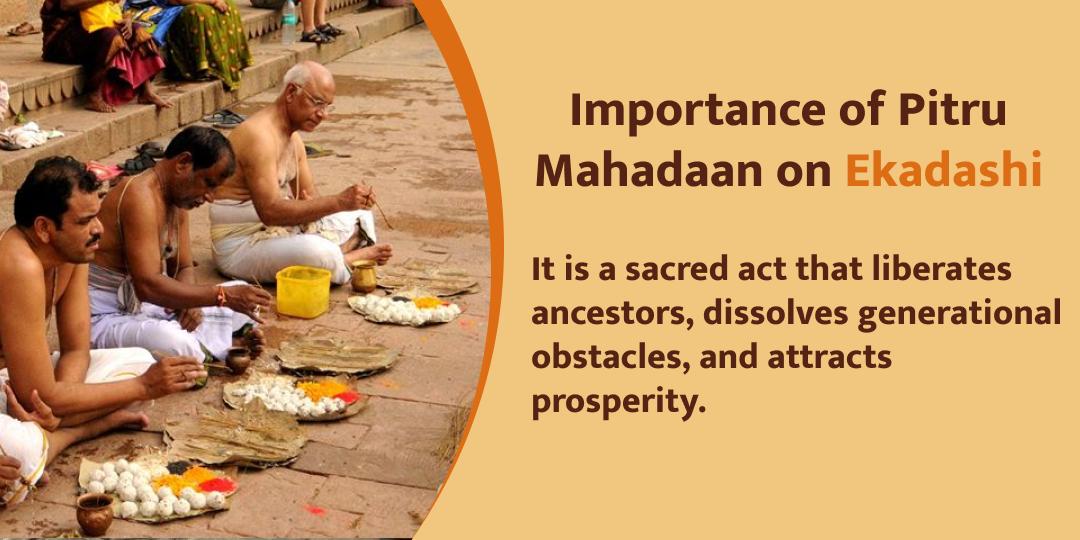 Importance of Pitru Mahadaan on Ekadashi

It is a sacred act that liberates ancestors, dissolves generational obstacles, and attracts prosperity.